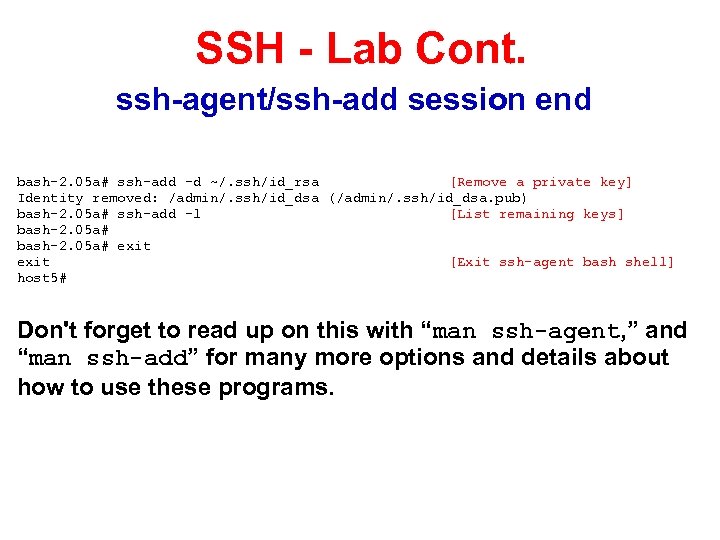 SSH - Lab Cont.

ssh-agent/ssh-add session end

bash-2.05a# ssh-add -d ~/.ssh/id_rsa [Remove a private key]
Identity removed: /admin/.ssh/id_dsa (/admin/.ssh/id_dsa.pub)
bash-2.05a# ssh-add -l [List remaining keys]
bash-2.05a#
bash-2.05a# exit
exit [Exit ssh-agent bash shell]
host5#

Don't forget to read up on this with “man ssh-agent,” and “man ssh-add” for many more options and details about how to use these programs.